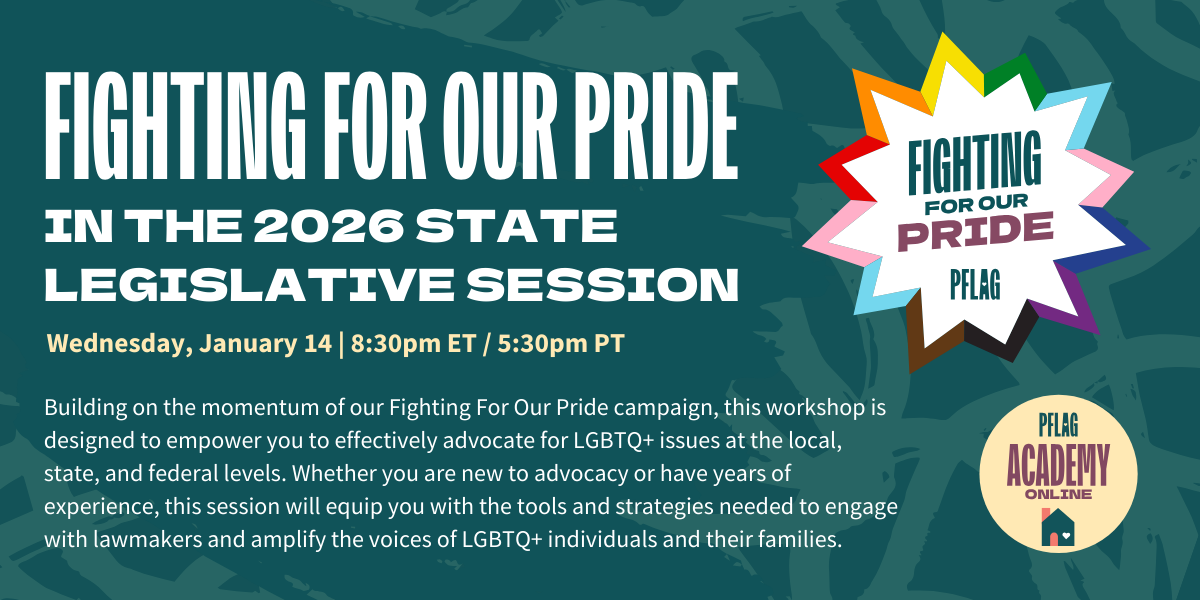 FIGHTING FOR OUR PRIDE
IN THE 2026 STATE LEGISLATIVE SESSION

Wednesday, January 14 | 8:30pm ET / 5:30pm PT

Building on the momentum of our Fighting For Our Pride campaign, this workshop is designed to empower you to effectively advocate for LGBTQ+ issues at the local, state, and federal levels. Whether you are new to advocacy or have years of experience, this session will equip you with the tools and strategies needed to engage with lawmakers and amplify the voices of LGBTQ+ individuals and their families.

FIGHTING FOR OUR PRIDE
PFLAG

PFLAG
ACADEMY
ONLINE